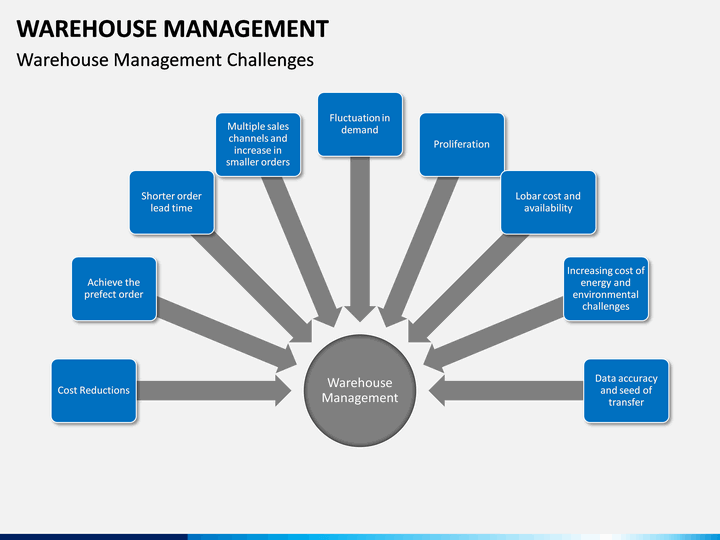 WAREHOUSE MANAGEMENT

Warehouse Management Challenges

Cost Reductions

Achieve the prefect order

Shorter order lead time

Multiple sales channels and increase in smaller orders

Fluctuation in demand

Proliferation

Lobar cost and availability

Increasing cost of energy and environmental challenges

Data accuracy and seed of transfer

Warehouse Management